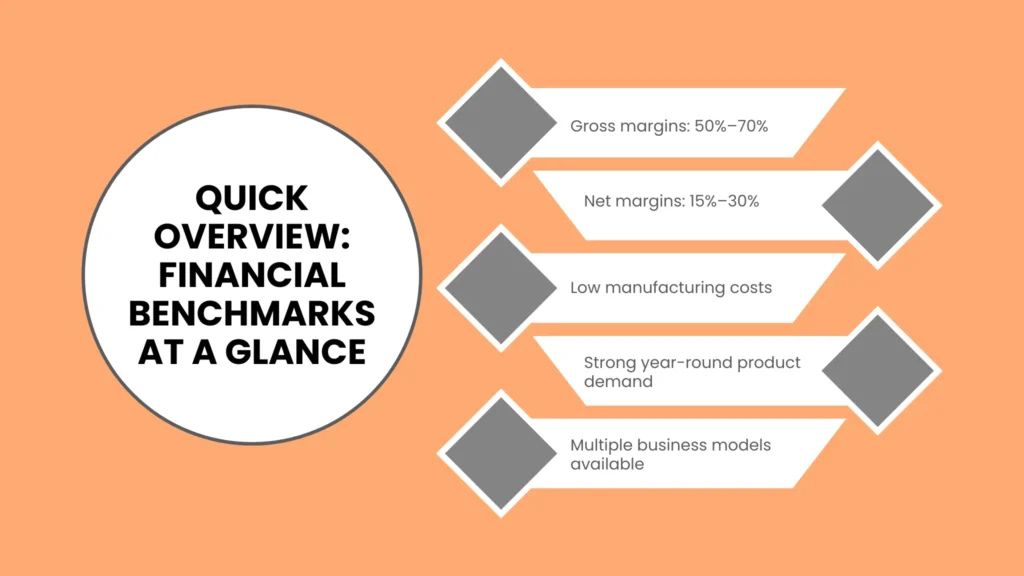 QUICK OVERVIEW: FINANCIAL BENCHMARKS AT A GLANCE

Gross margins: 50%–70%

Net margins: 15%–30%

Low manufacturing costs

Strong year-round product demand

Multiple business models available